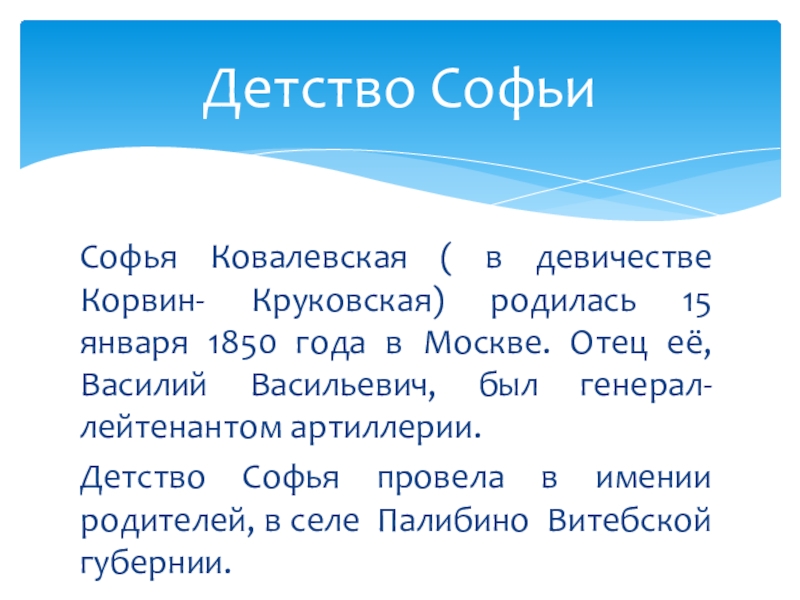 Детство Софьи

Софья Ковалевская ( в девичестве Корвин- Круковская) родилась 15 января 1850 года в Москве. Отец её, Василий Васильевич, был генерал-лейтенантом артиллерии.

Детство Софья провела в имении родителей, в селе Палибино Витебской губернии.